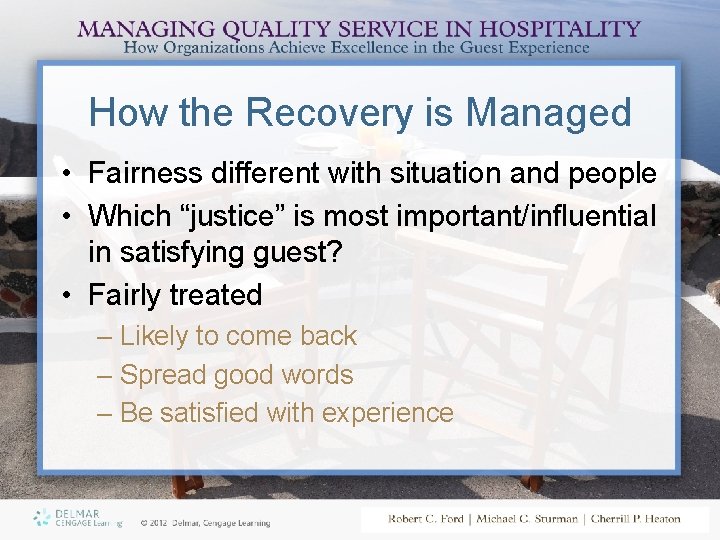 MANAGING QUALITY SERVICE IN HOSPITALITY
How Organizations Achieve Excellence in the Guest Experience

How the Recovery is Managed

• Fairness different with situation and people
• Which “justice” is most important/influential in satisfying guest?
• Fairly treated
– Likely to come back
– Spread good words
– Be satisfied with experience

DELMAR CENGAGE Learning © 2012 Delmar, Cengage Learning

Robert C. Ford | Michael C. Sturman | Cherrill P. Heaton